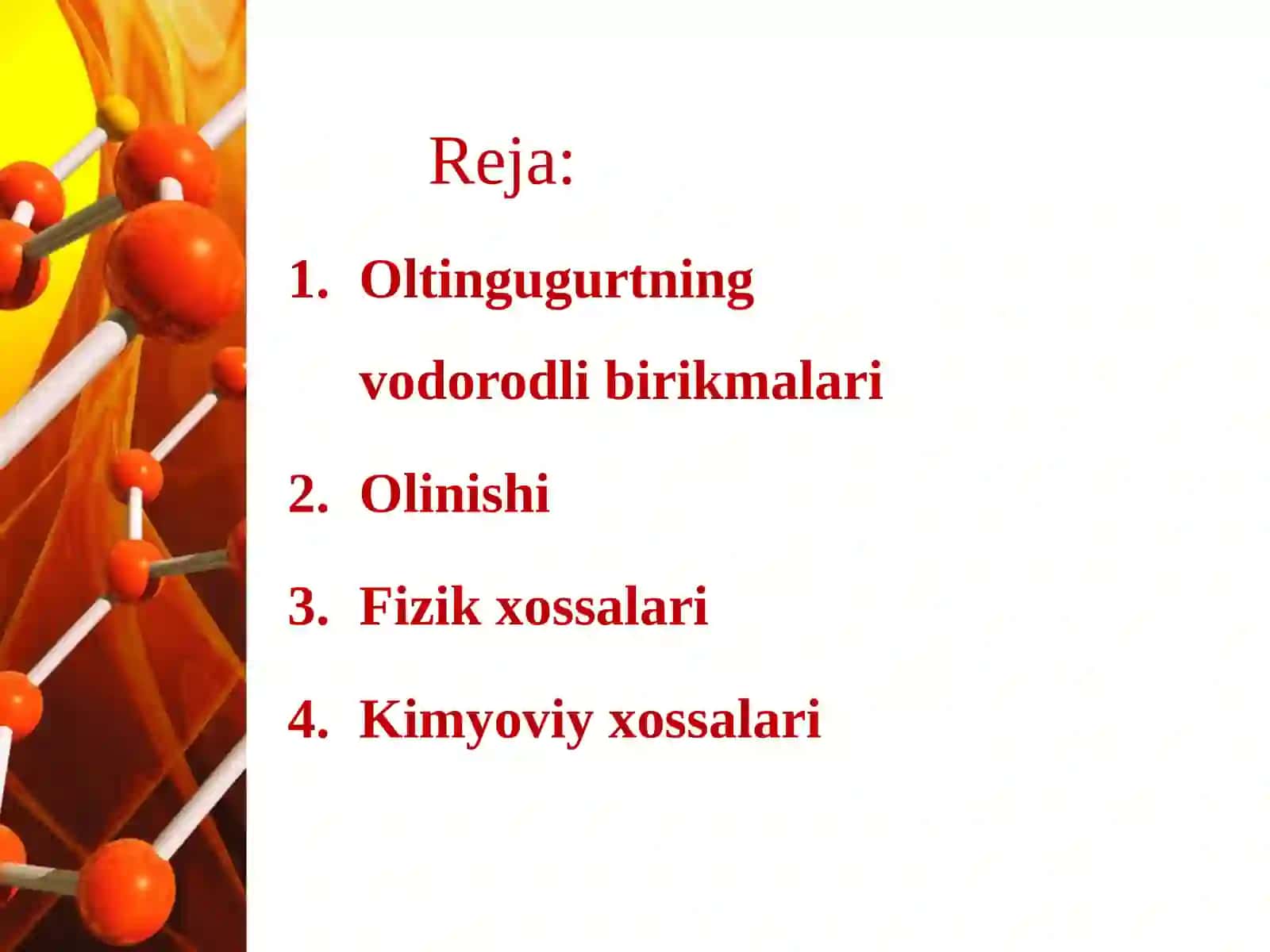 Reja:

1. Oltingugurtning vodorodli birikmalari
2. Olinishi
3. Fizik xossalari
4. Kimyoviy xossalari